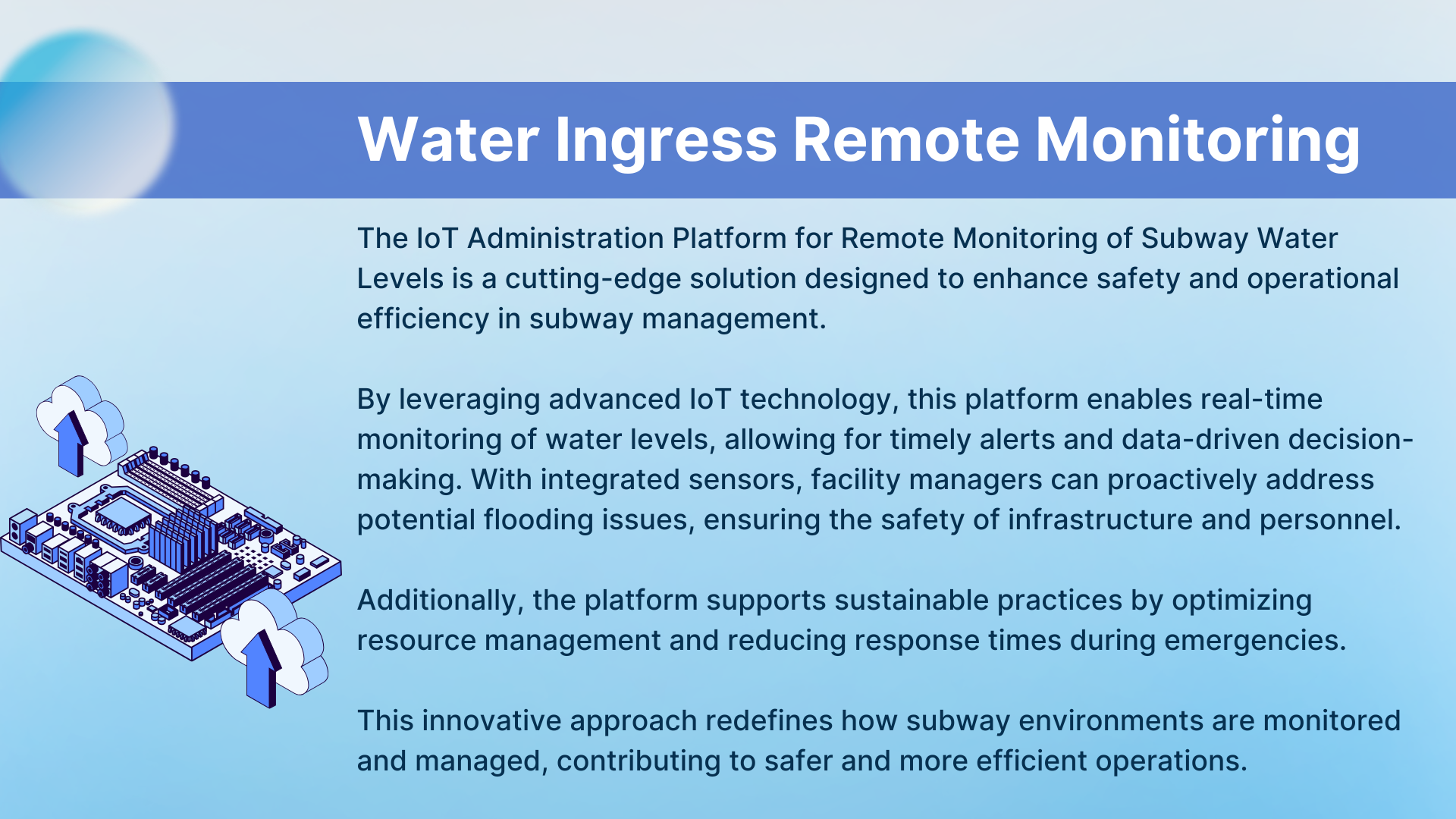 Water Ingress Remote Monitoring

The IoT Administration Platform for Remote Monitoring of Subway Water Levels is a cutting-edge solution designed to enhance safety and operational efficiency in subway management.

By leveraging advanced IoT technology, this platform enables real-time monitoring of water levels, allowing for timely alerts and data-driven decision-making. With integrated sensors, facility managers can proactively address potential flooding issues, ensuring the safety of infrastructure and personnel.

Additionally, the platform supports sustainable practices by optimizing resource management and reducing response times during emergencies.

This innovative approach redefines how subway environments are monitored and managed, contributing to safer and more efficient operations.